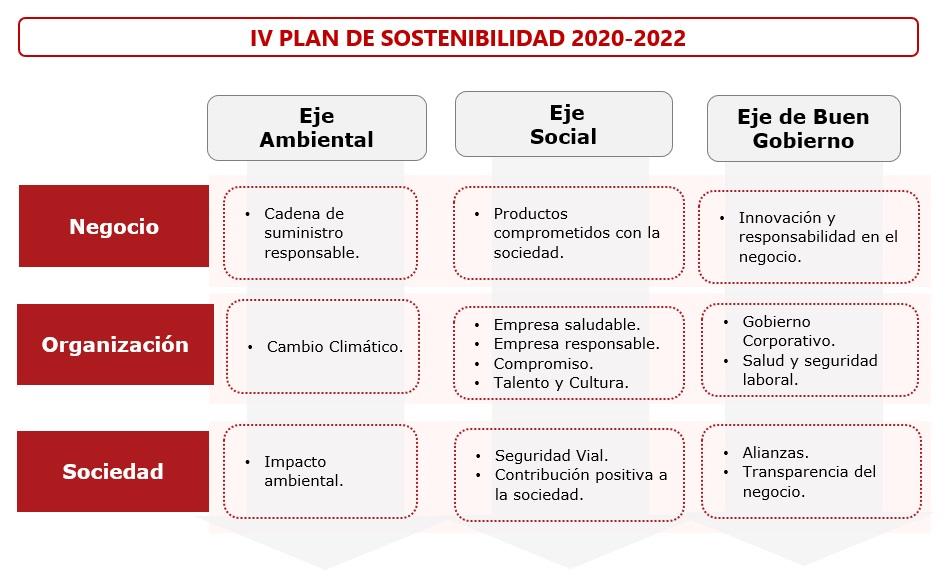 IV PLAN DE SOSTENIBILIDAD 2020-2022

| | Eje Ambiental | Eje Social | Eje de Buen Gobierno |
|---|---|---|---|
| Negocio | • Cadena de suministro responsable. | • Productos comprometidos con la sociedad. | • Innovación y responsabilidad en el negocio. |
| Organización | • Cambio Climático. | • Empresa saludable. • Empresa responsable. • Compromiso. • Talento y Cultura. | • Gobierno Corporativo. • Salud y seguridad laboral. |
| Sociedad | • Impacto ambiental. | • Seguridad Vial. • Contribución positiva a la sociedad. | • Alianzas. • Transparencia del negocio. |